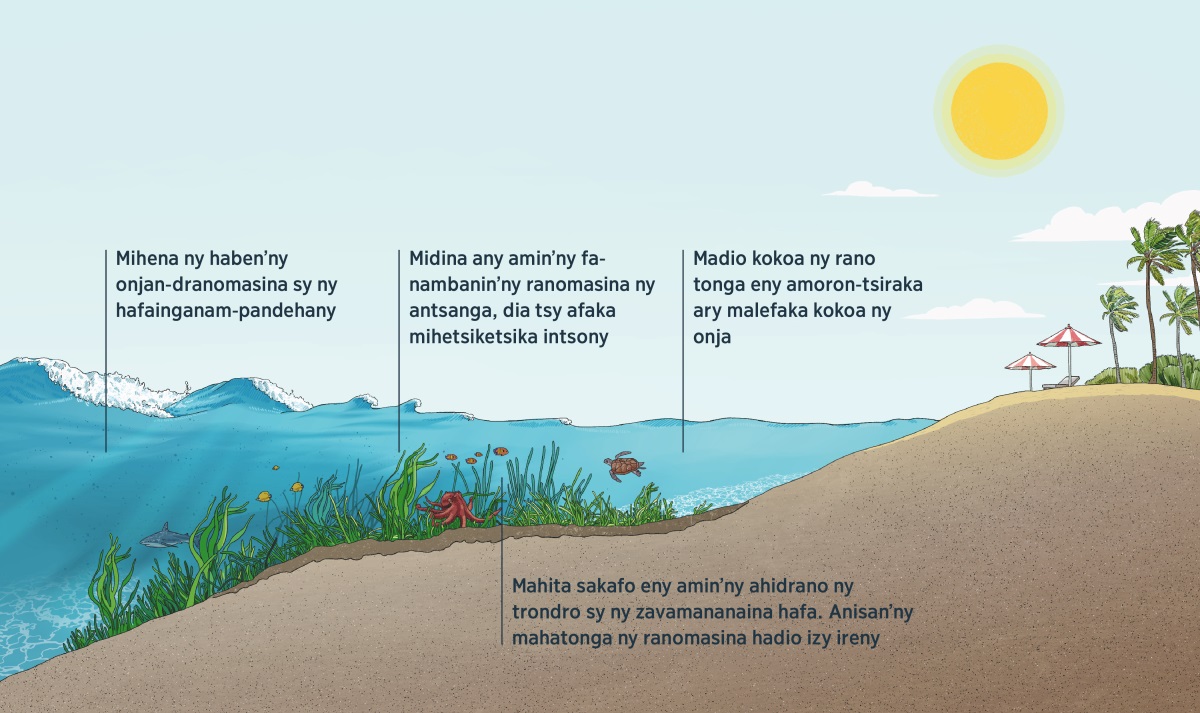 Mihena ny haben'ny onjan-dranomasina sy ny hafainganam-pandehany

Midina any amin'ny fanambanin'ny ranomasina ny antsanga, dia tsy afaka mihetsiketsika intsony

Madio kokoa ny rano tonga eny amoron-tsiraka ary malefaka kokoa ny onja

Mahita sakafo eny amin'ny ahidrano ny trondro sy ny zavamananaina hafa. Anisan'ny mahatonga ny ranomasina hadio izy ireny